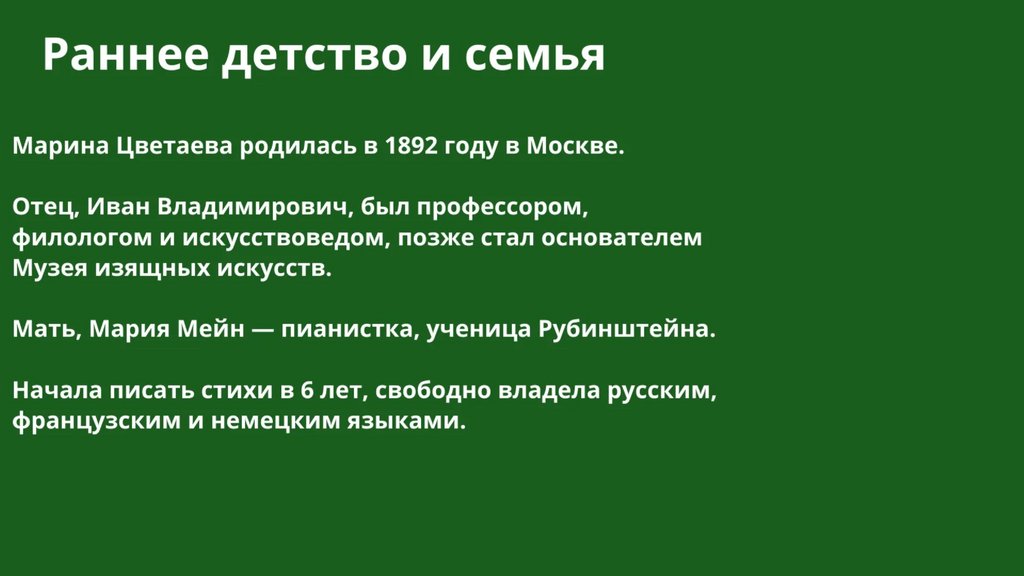 Раннее детство и семья

Марина Цветаева родилась в 1892 году в Москве.

Отец, Иван Владимирович, был профессором, филологом и искусствоведом, позже стал основателем Музея изящных искусств.

Мать, Мария Мейн — пианистка, ученица Рубинштейна.

Начала писать стихи в 6 лет, свободно владела русским, французским и немецким языками.